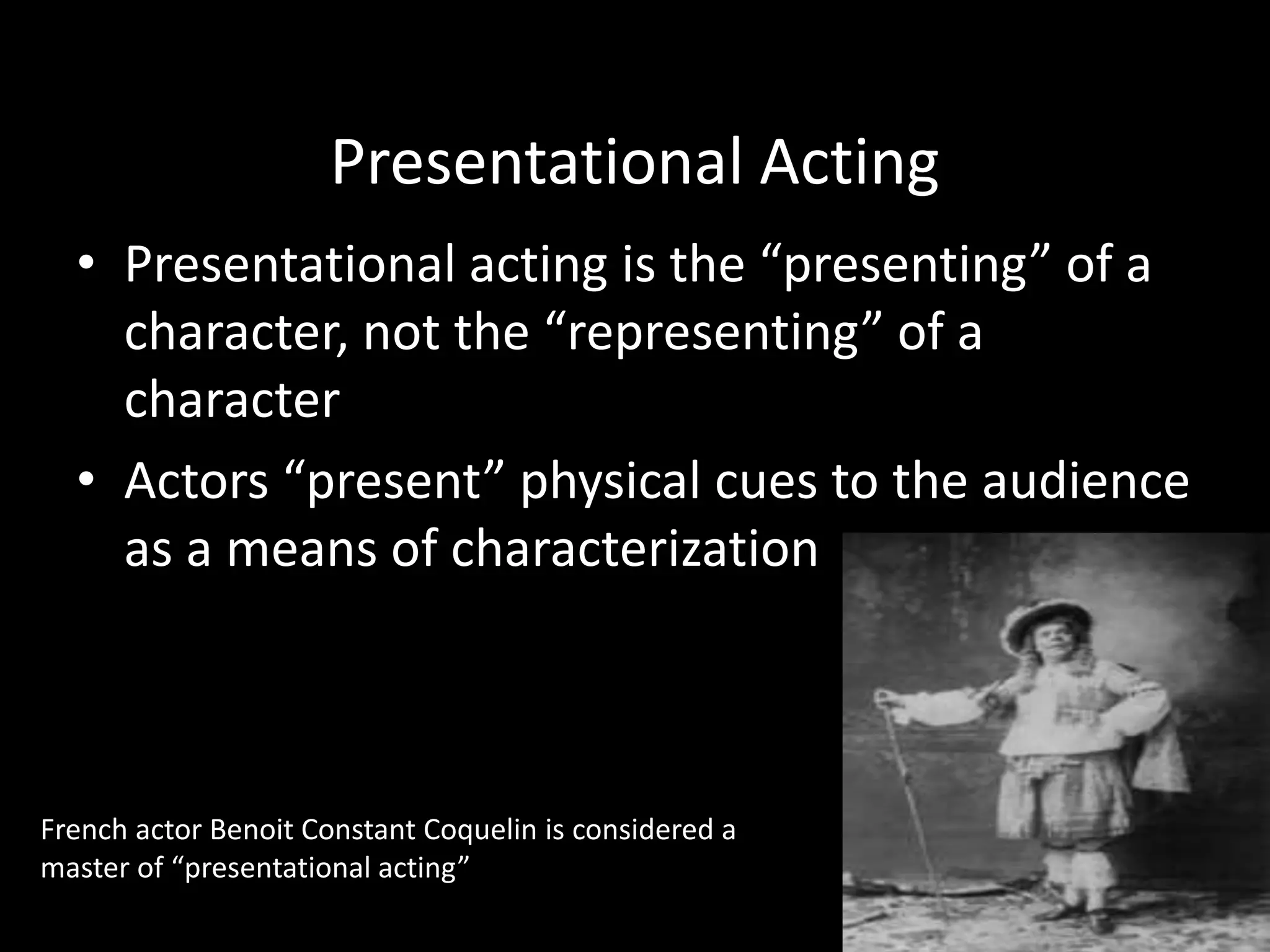 Presentational Acting

• Presentational acting is the “presenting” of a character, not the “representing” of a character
• Actors “present” physical cues to the audience as a means of characterization

French actor Benoit Constant Coquelin is considered a master of “presentational acting”